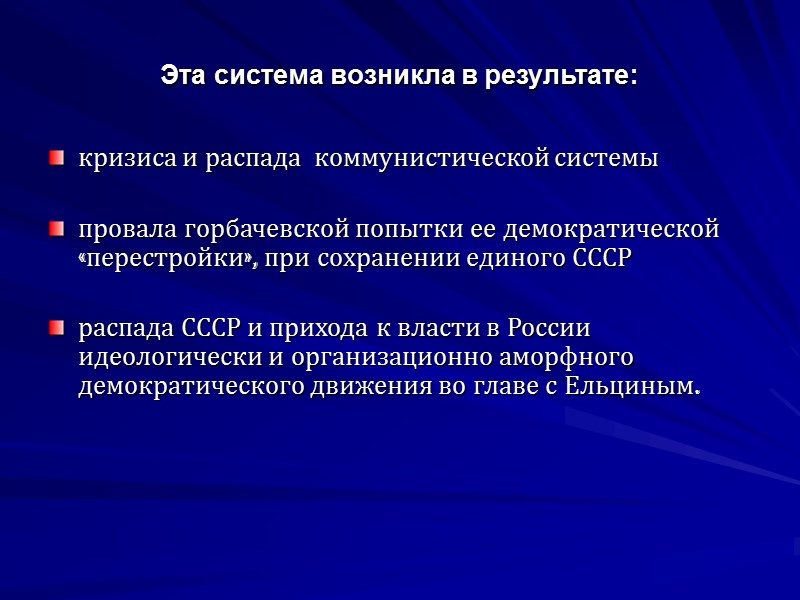 Эта система возникла в результате:

кризиса и распада коммунистической системы

провала горбачевской попытки ее демократической «перестройки», при сохранении единого СССР

распада СССР и прихода к власти в России идеологически и организационно аморфного демократического движения во главе с Ельциным.